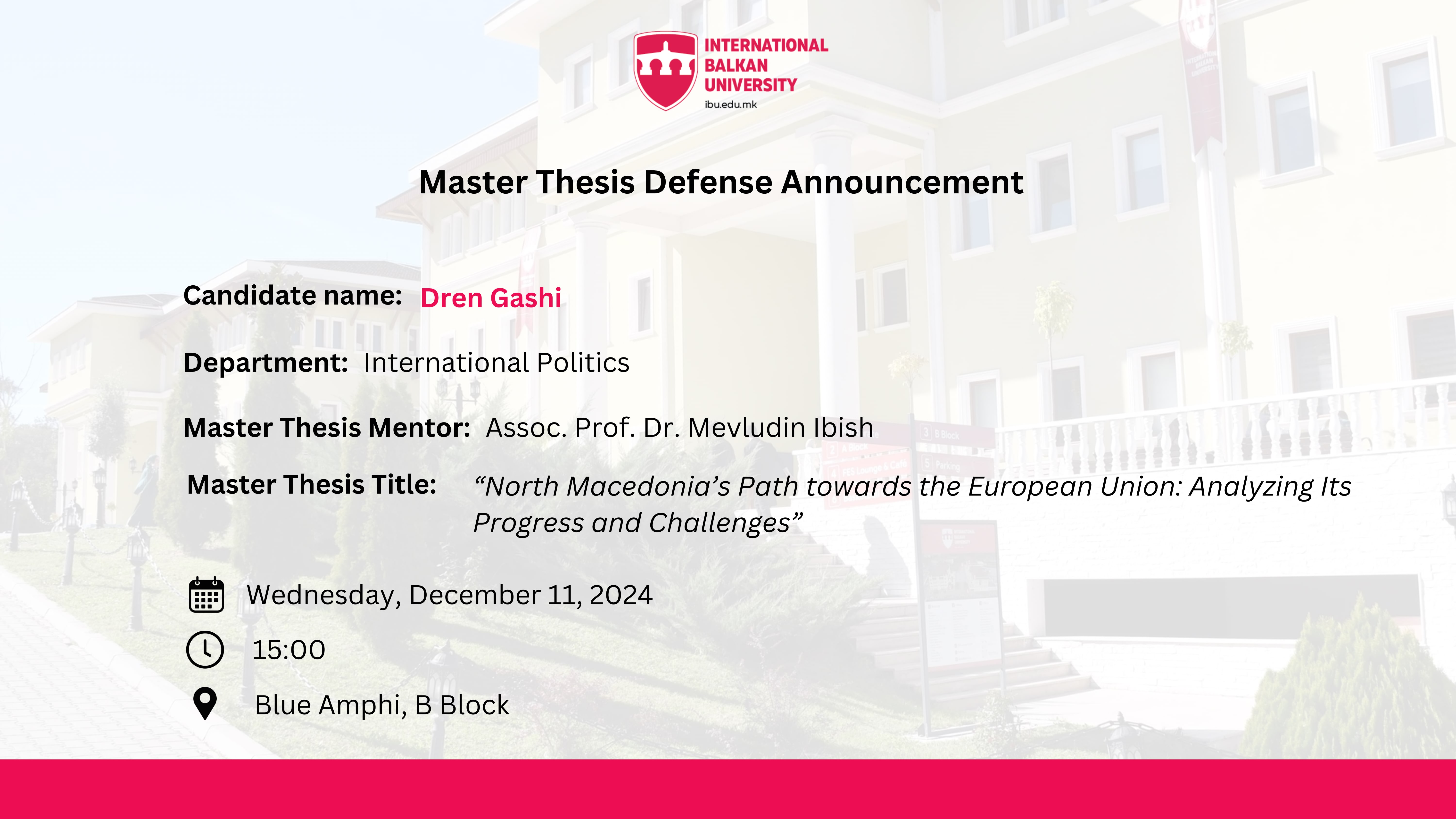 INTERNATIONAL BALKAN UNIVERSITY
ibu.edu.mk

Master Thesis Defense Announcement

Candidate name: Dren Gashi

Department: International Politics

Master Thesis Mentor: Assoc. Prof. Dr. Mevludin Ibish

Master Thesis Title: “North Macedonia’s Path towards the European Union: Analyzing Its Progress and Challenges”

Wednesday, December 11, 2024

15:00

Blue Amphi, B Block